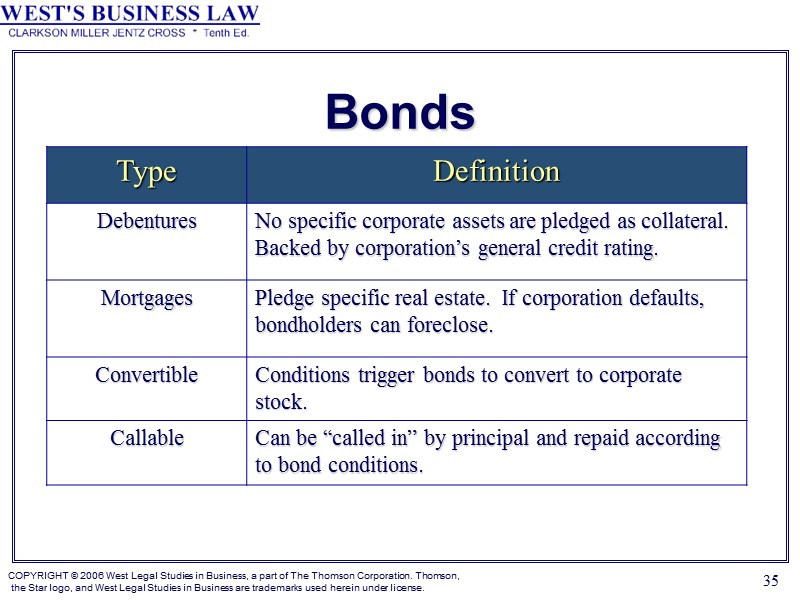 WEST'S BUSINESS LAW
CLARKSON MILLER JENTZ CROSS * Tenth Ed.

Bonds

| Type | Definition |
|---|---|
| Debentures | No specific corporate assets are pledged as collateral. Backed by corporation's general credit rating. |
| Mortgages | Pledge specific real estate. If corporation defaults, bondholders can foreclose. |
| Convertible | Conditions trigger bonds to convert to corporate stock. |
| Callable | Can be "called in" by principal and repaid according to bond conditions. |

COPYRIGHT © 2006 West Legal Studies in Business, a part of The Thomson Corporation. Thomson, the Star logo, and West Legal Studies in Business are trademarks used herein under license.

35